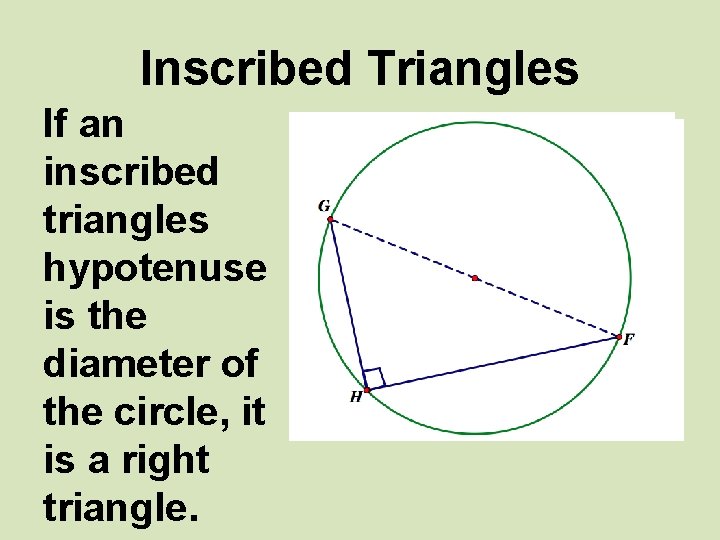 Inscribed Triangles

If an inscribed triangles hypotenuse is the diameter of the circle, it is a right triangle.

G

F

H